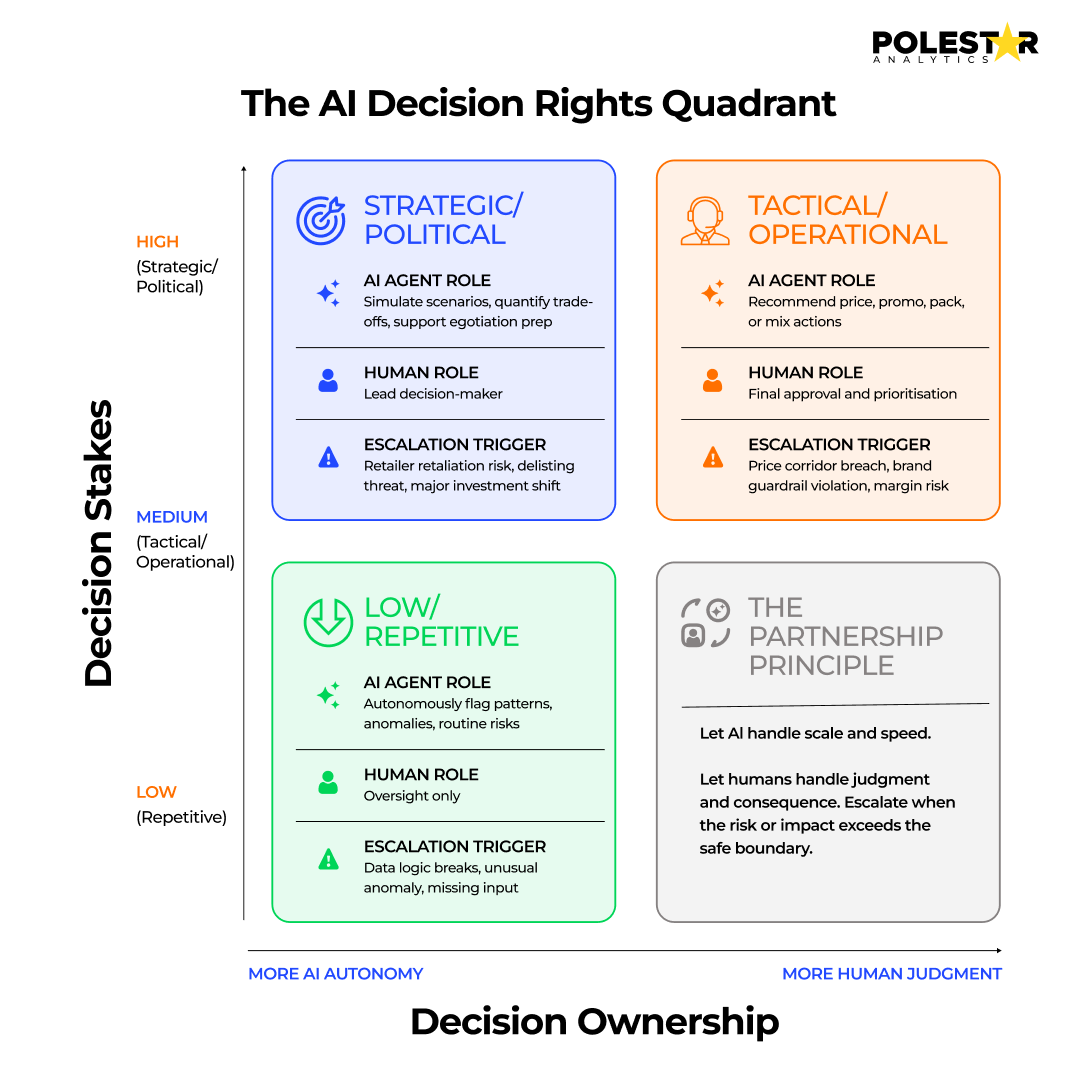 POLESTAR
ANALYTICS

The AI Decision Rights Quadrant

Decision Stakes

HIGH
(Strategic/ Political)

MEDIUM
(Tactical/ Operational)

LOW
(Repetitive)

STRATEGIC/ POLITICAL

AI AGENT ROLE
Simulate scenarios, quantify trade-offs, support egotiation prep

HUMAN ROLE
Lead decision-maker

ESCALATION TRIGGER
Retailer retaliation risk, delisting threat, major investment shift

TACTICAL/ OPERATIONAL

AI AGENT ROLE
Recommend price, promo, pack, or mix actions

HUMAN ROLE
Final approval and prioritisation

ESCALATION TRIGGER
Price corridor breach, brand guardrail violation, margin risk

LOW/ REPETITIVE

AI AGENT ROLE
Autonomously flag patterns, anomalies, routine risks

HUMAN ROLE
Oversight only

ESCALATION TRIGGER
Data logic breaks, unusual anomaly, missing input

THE PARTNERSHIP PRINCIPLE

Let AI handle scale and speed.

Let humans handle judgment and consequence. Escalate when the risk or impact exceeds the safe boundary.

MORE AI AUTONOMY
MORE HUMAN JUDGMENT

Decision Ownership